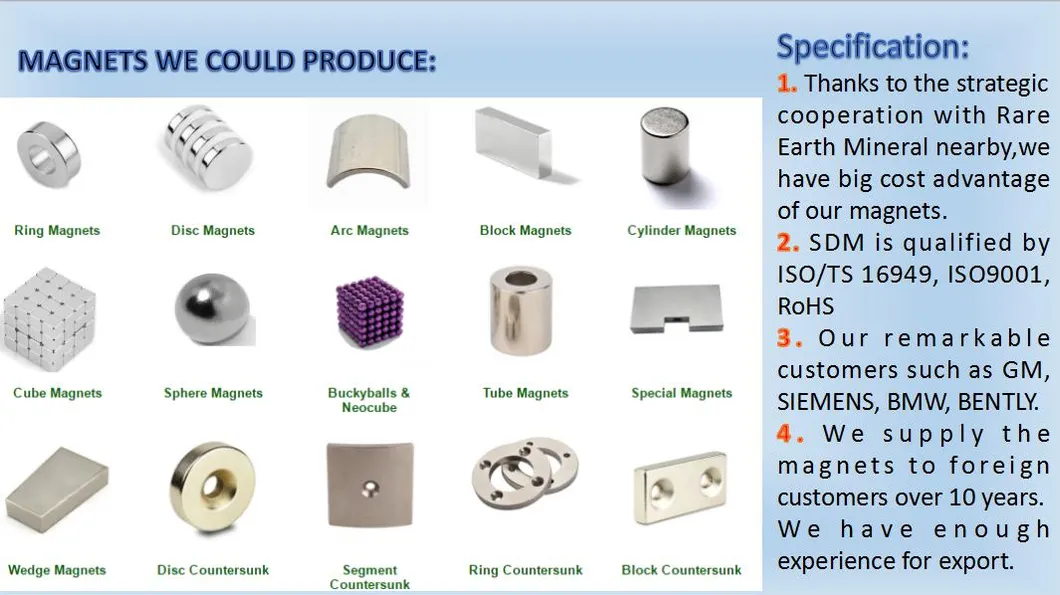 MAGNETS WE COULD PRODUCE:

Ring Magnets
Disc Magnets
Arc Magnets
Block Magnets
Cylinder Magnets

Cube Magnets
Sphere Magnets
Buckyballs & Neocube
Tube Magnets
Special Magnets

Wedge Magnets
Disc Countersunk
Segment Countersunk
Ring Countersunk
Block Countersunk

Specification:

1. Thanks to the strategic cooperation with Rare Earth Mineral nearby,we have big cost advantage of our magnets.

2. SDM is qualified by ISO/TS 16949, ISO9001, RoHS

3. Our remarkable customers such as GM, SIEMENS, BMW, BENTLY.

4. We supply the magnets to foreign customers over 10 years. We have enough experience for export.